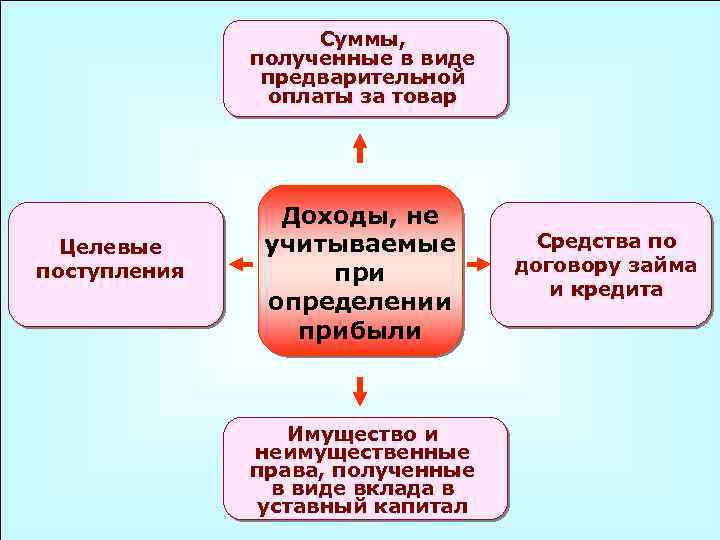 Суммы, полученные в виде предварительной оплаты за товар

Целевые поступления

Доходы, не учитываемые при определении прибыли

Средства по договору займа и кредита

Имущество и неимущественные права, полученные в виде вклада в уставный капитал